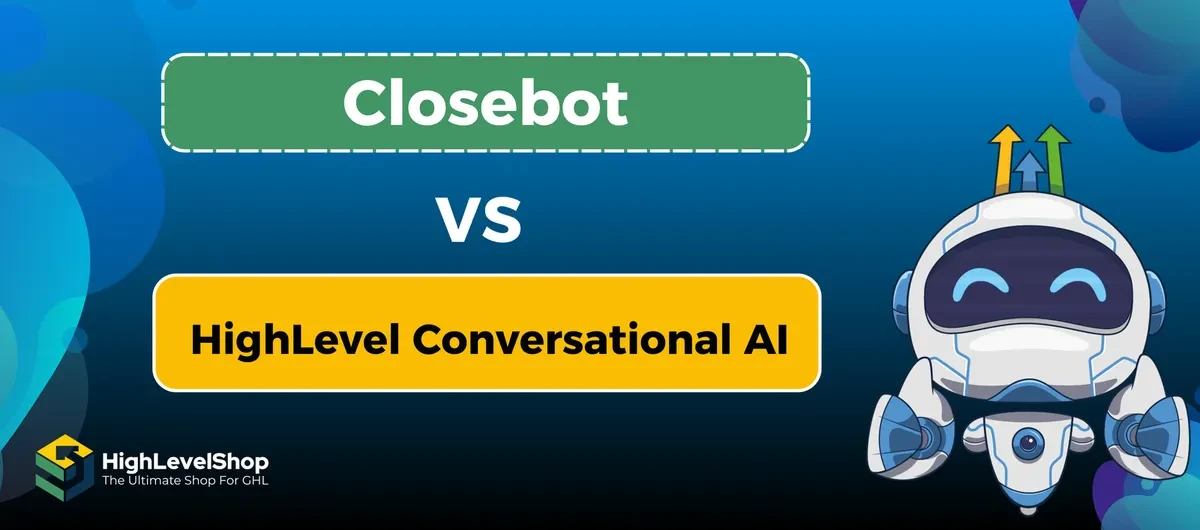 Closebot

VS

HighLevel Conversational AI

HighLevelShop
The Ultimate Shop For GHL